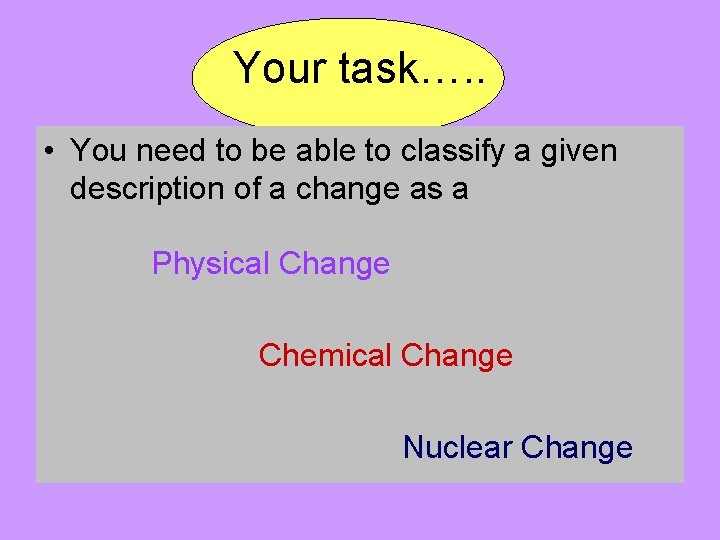 Your task…..

• You need to be able to classify a given description of a change as a

Physical Change

Chemical Change

Nuclear Change